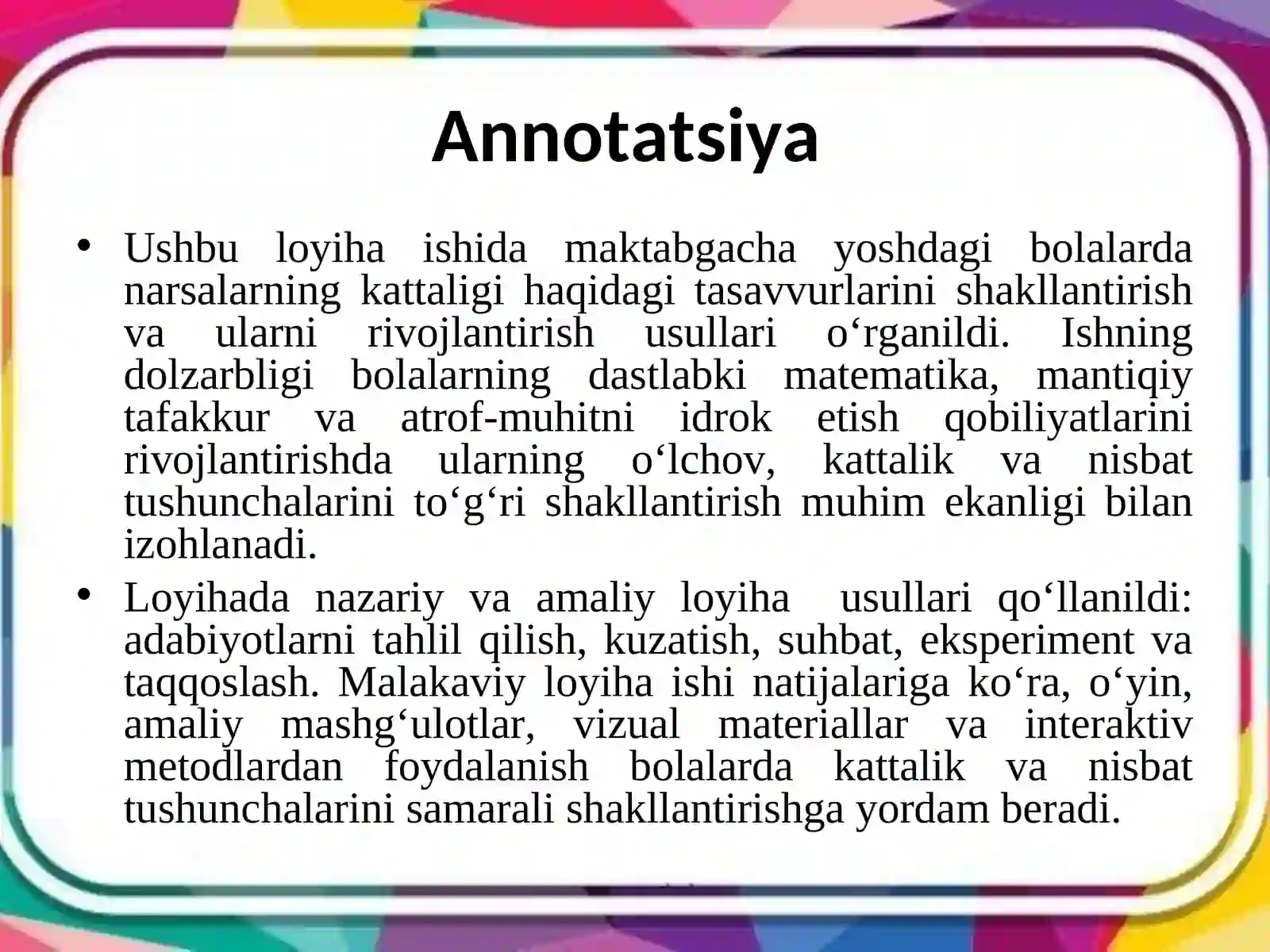 Annotatsiya

• Ushbu loyiha ishida maktabgacha yoshdagi bolalarda narsalarning kattaligi haqidagi tasavvurlarini shakllantirish va ularni rivojlantirish usullari o‘rganildi. Ishning dolzarbligi bolalarning dastlabki matematika, mantiqiy tafakkur va atrof-muhitni idrok etish qobiliyatlarini rivojlantirishda ularning o‘lchov, kattalik va nisbat tushunchalarini to‘g‘ri shakllantirish muhim ekanligi bilan izohlanadi.

• Loyihada nazariy va amaliy loyiha usullari qo‘llanildi: adabiyotlarni tahlil qilish, kuzatish, suhbat, eksperiment va taqqoslash. Malakaviy loyiha ishi natijalariga ko‘ra, o‘yin, amaliy mashg‘ulotlar, vizual materiallar va interaktiv metodlardan foydalanish bolalarda kattalik va nisbat tushunchalarini samarali shakllantirishga yordam beradi.